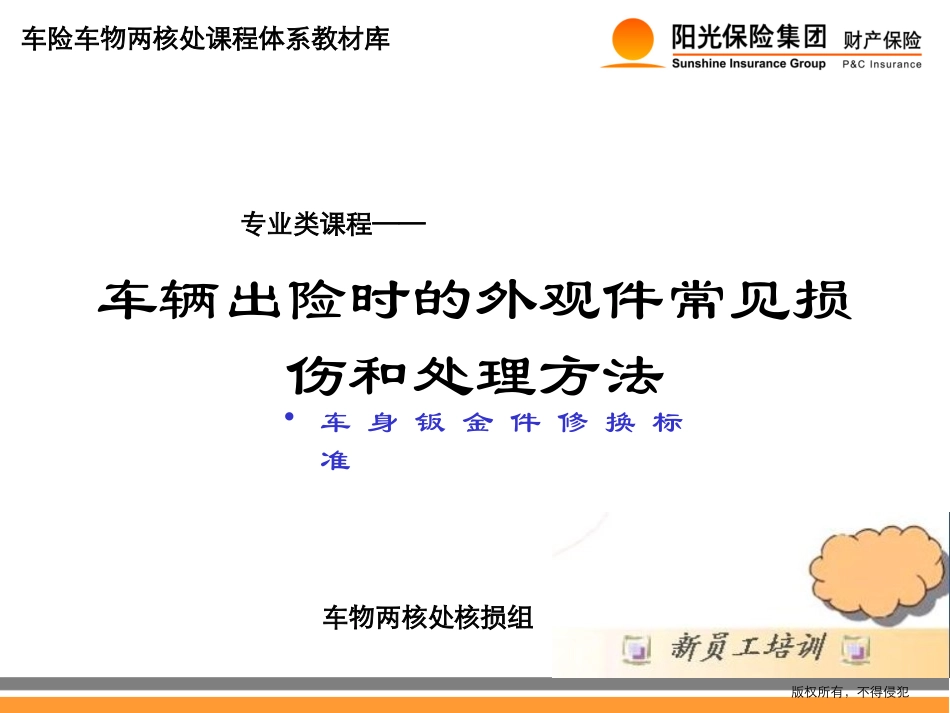 车险车物两核处课程体系教材库

阳光保险集团 财产保险
Sunshine Insurance Group P&C Insurance

专业类课程——

车辆出险时的外观件常见损伤和处理方法

• 车身钣金件修换标准

车物两核处核损组

新员工培训

版权所有，不得侵犯